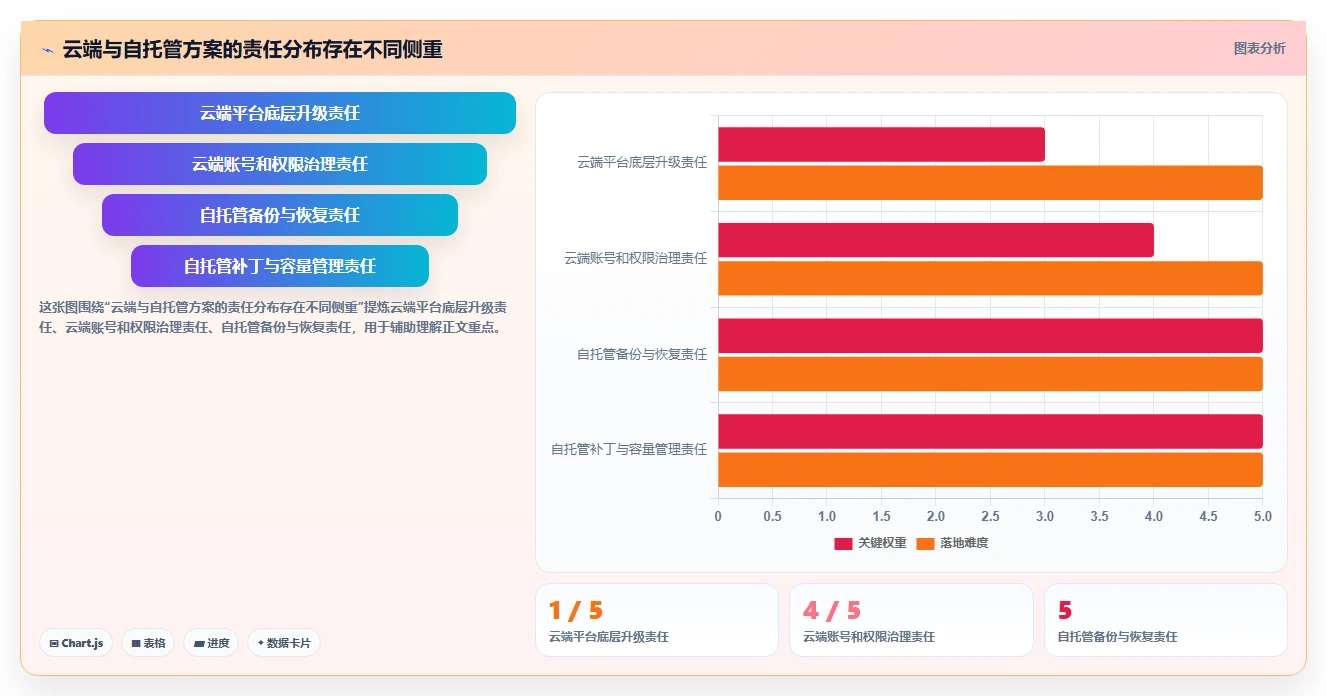 云端与自托管方案的责任分布存在不同侧重

图表分析

云端平台底层升级责任

云端账号和权限治理责任

自托管备份与恢复责任

自托管补丁与容量管理责任

这张图围绕“云端与自托管方案的责任分布存在不同侧重”提炼云端平台底层升级责任、云端账号和权限治理责任、自托管备份与恢复责任，用于辅助理解正文重点。

Chart.js 表格 进度 数据卡片

云端平台底层升级责任
云端账号和权限治理责任
自托管备份与恢复责任
自托管补丁与容量管理责任

0 0.5 1.0 1.5 2.0 2.5 3.0 3.5 4.0 4.5 5.0

关键权重 落地难度

1 / 5
云端平台底层升级责任

4 / 5
云端账号和权限治理责任

5
自托管备份与恢复责任